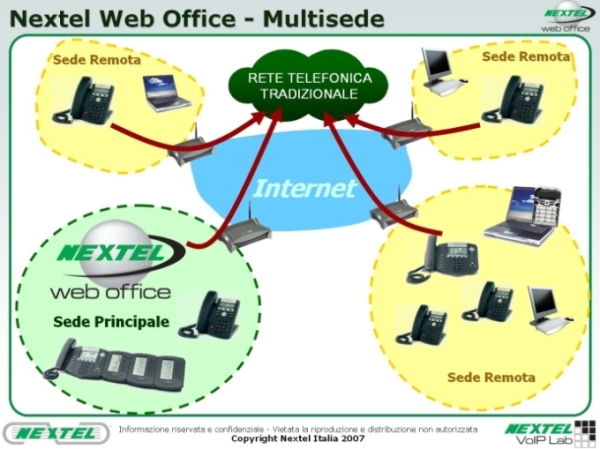 Nextel Web Office - Multisede

NEXTEL web office

Sede Remota

RETE TELEFONICA TRADIZIONALE

Sede Remota

Internet

NEXTEL web office

Sede Principale

Sede Remota

NEXTEL

Informazione riservata e confidenziale - Vietata la riproduzione e distribuzione non autorizzata
Copyright Nextel Italia 2007

NEXTEL VoIP Lab